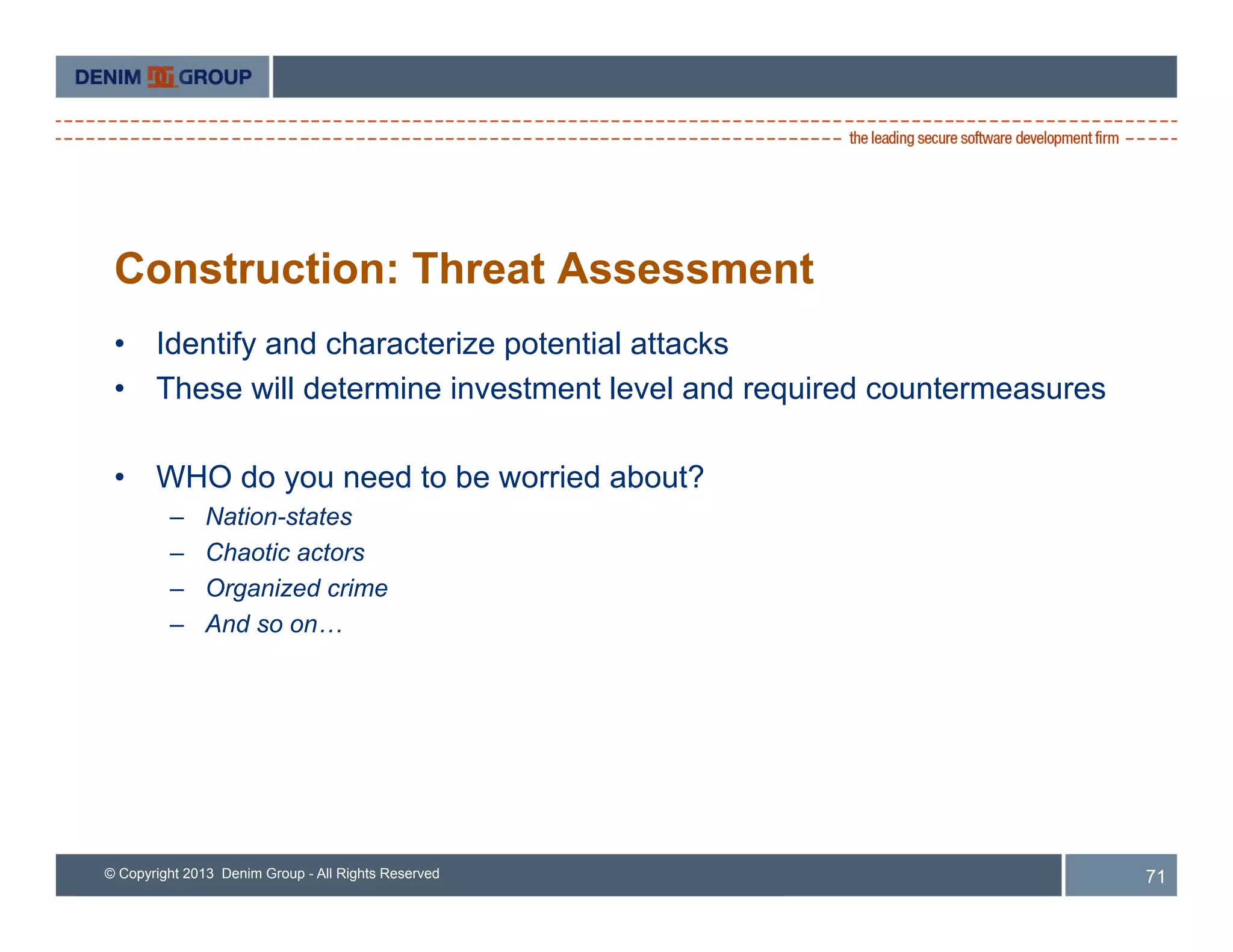 DENIM DG GROUP

the leading secure software development firm

Construction: Threat Assessment

• Identify and characterize potential attacks
• These will determine investment level and required countermeasures

• WHO do you need to be worried about?
– Nation-states
– Chaotic actors
– Organized crime
– And so on…

© Copyright 2013 Denim Group - All Rights Reserved

71